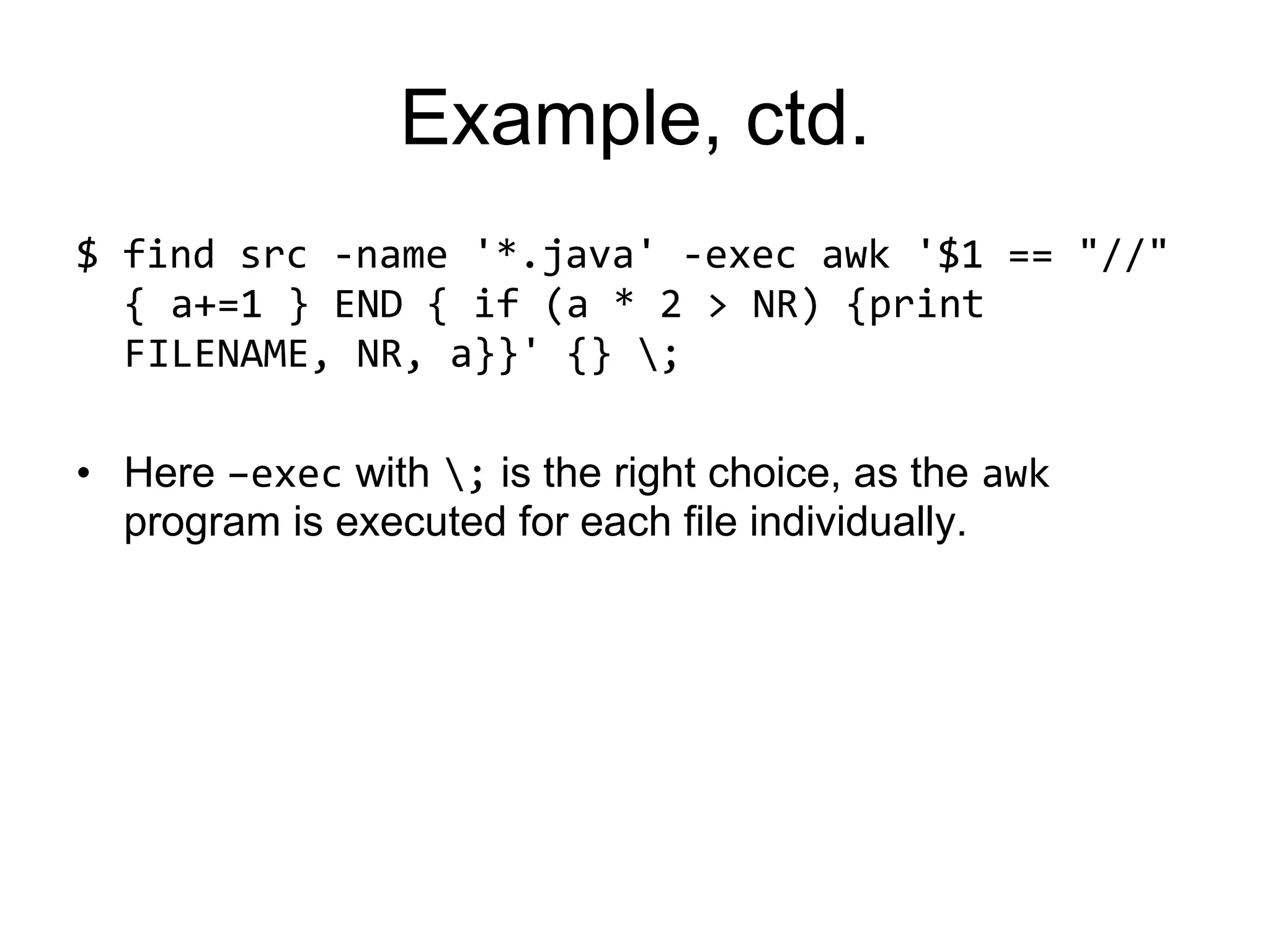 Example, ctd.

$ find src -name '*.java' -exec awk '$1 == "//" { a+=1 } END { if (a * 2 > NR) {print FILENAME, NR, a}}' {} \;

• Here –exec with \; is the right choice, as the awk program is executed for each file individually.